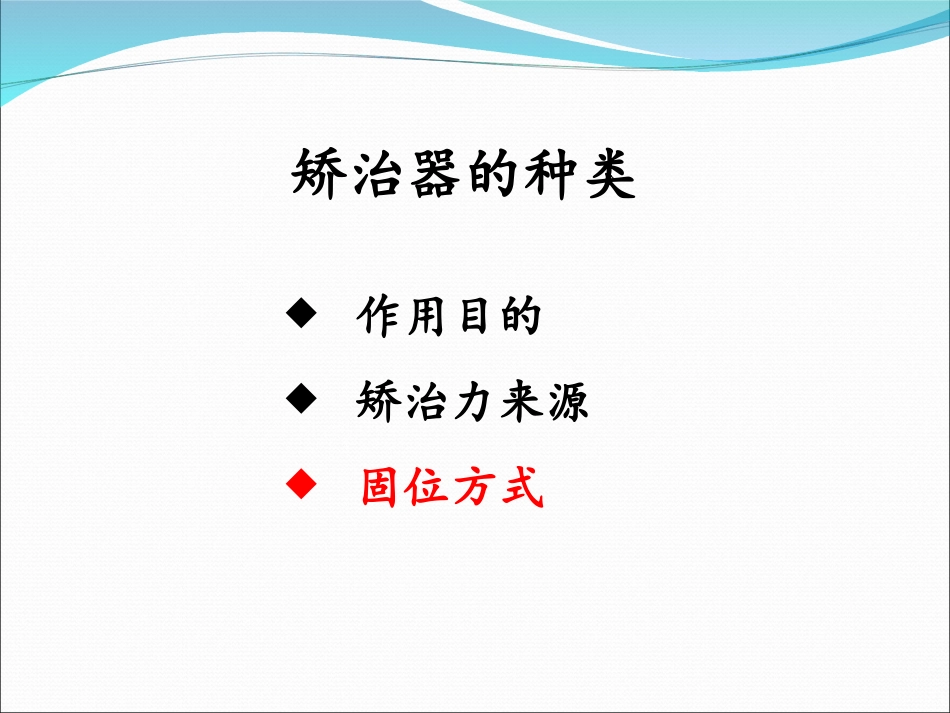 矫治器的种类

◆ 作用目的

◆ 矫治力来源

◆ 固位方式